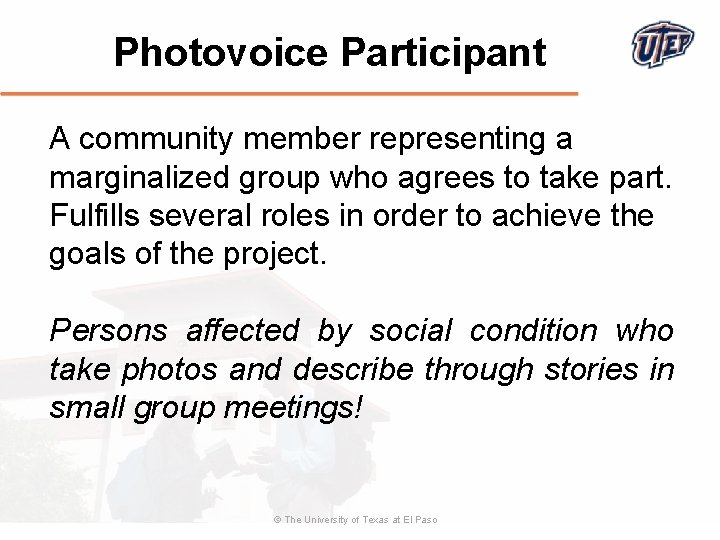 Photovoice Participant

UTEP

A community member representing a marginalized group who agrees to take part. Fulfills several roles in order to achieve the goals of the project.

Persons affected by social condition who take photos and describe through stories in small group meetings!

© The University of Texas at El Paso